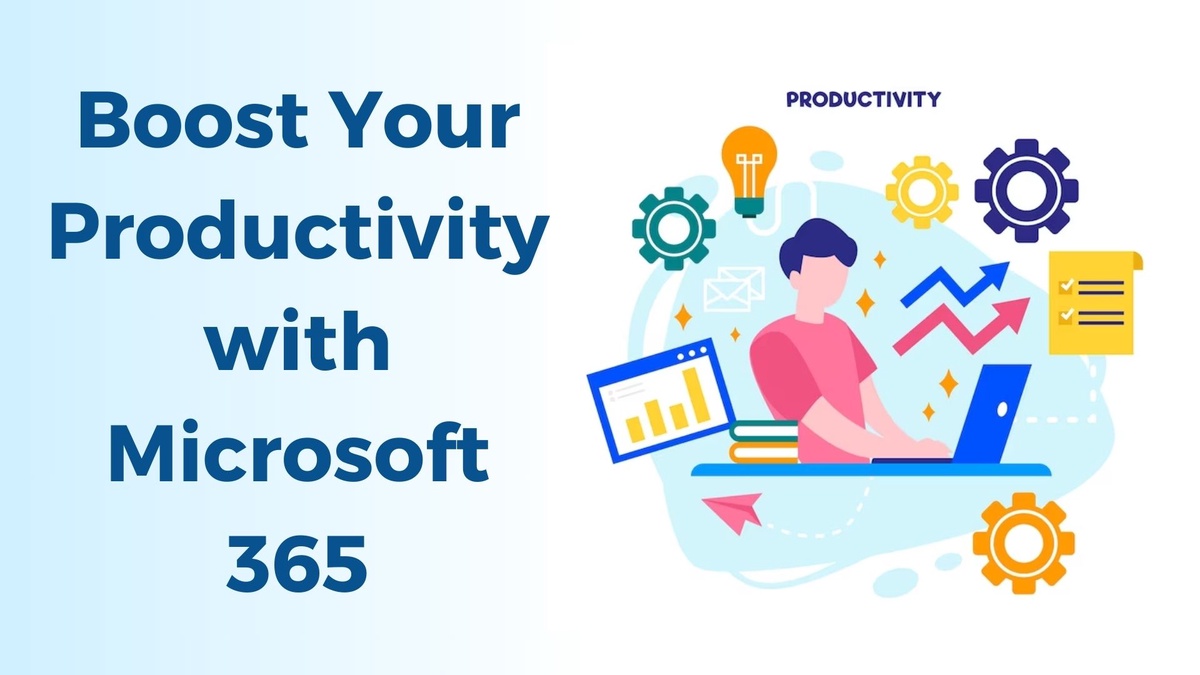 Boost Your Productivity with Microsoft 365

PRODUCTIVITY